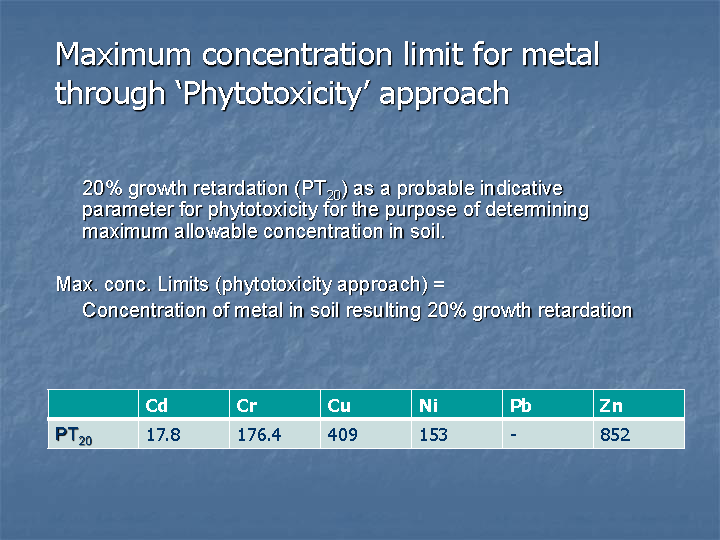 Maximum concentration limit for metal through ‘Phytotoxicity’ approach

20% growth retardation ($PT_{20}$) as a probable indicative parameter for phytotoxicity for the purpose of determining maximum allowable concentration in soil.

Max. conc. Limits (phytotoxicity approach) =
Concentration of metal in soil resulting 20% growth retardation

| | Cd | Cr | Cu | Ni | Pb | Zn |
|---|---|---|---|---|---|---|
| $PT_{20}$ | 17.8 | 176.4 | 409 | 153 | - | 852 |